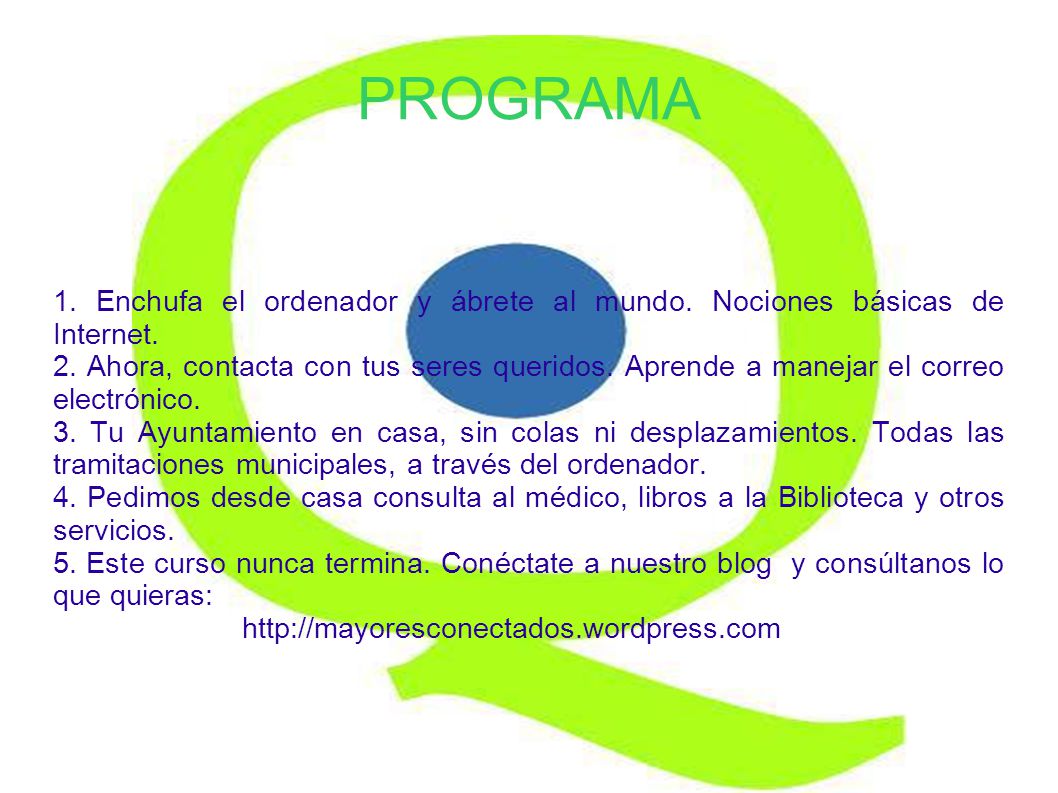 PROGRAMA

1. Enchufa el ordenador y ábrete al mundo. Nociones básicas de Internet.
2. Ahora, contacta con tus seres queridos. Aprende a manejar el correo electrónico.
3. Tu Ayuntamiento en casa, sin colas ni desplazamientos. Todas las tramitaciones municipales, a través del ordenador.
4. Pedimos desde casa consulta al médico, libros a la Biblioteca y otros servicios.
5. Este curso nunca termina. Conéctate a nuestro blog y consúltanos lo que quieras:
http://mayoresconectados.wordpress.com